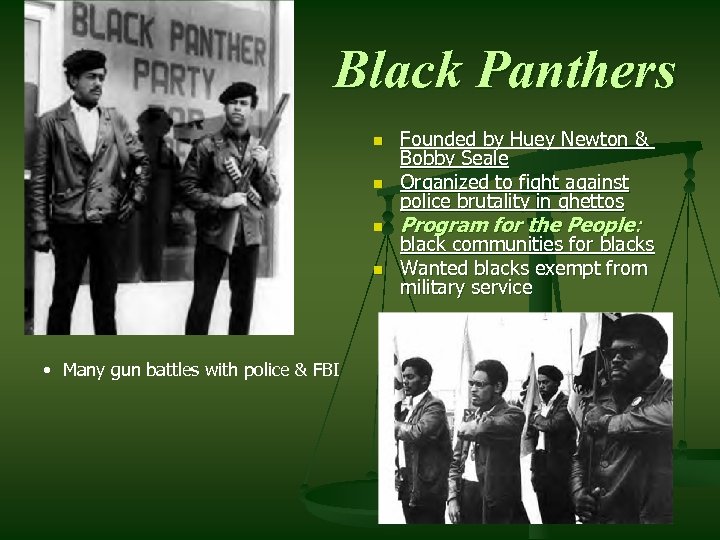 BLACK PANTHER PARTY

Black Panthers

Founded by Huey Newton & Bobby Seale

Organized to fight against police brutality in ghettos

Program for the People: black communities for blacks

Wanted blacks exempt from military service

• Many gun battles with police & FBI